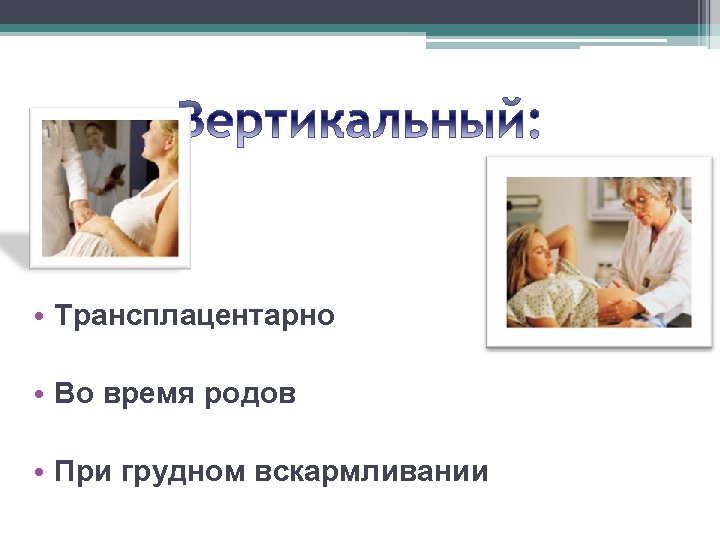 Вертикальный:

• Трансплацентарно

• Во время родов

• При грудном вскармливании